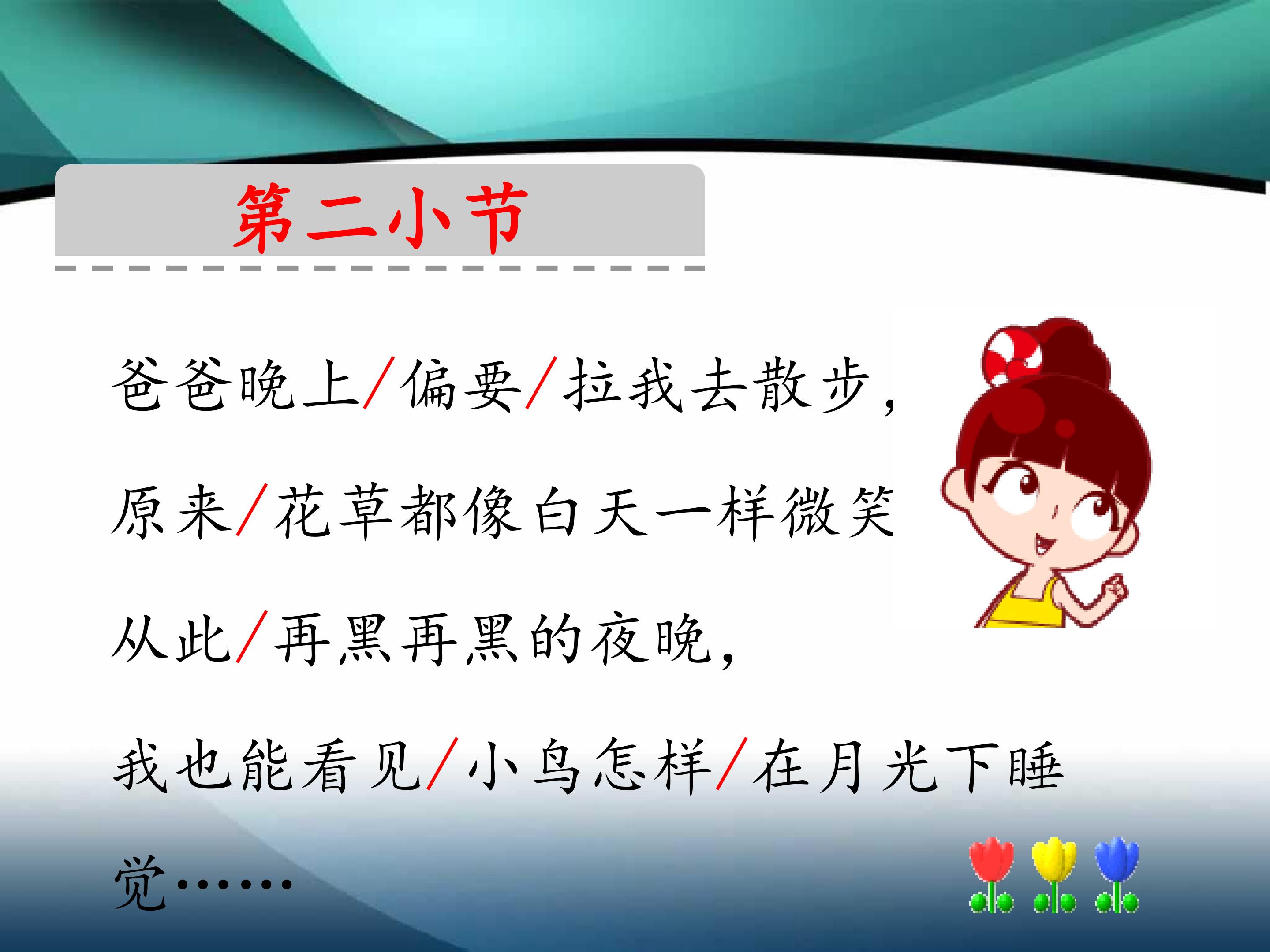 第二小节

爸爸晚上/偏要/拉我去散步，

原来/花草都像白天一样微笑

从此/再黑再黑的夜晚，

我也能看见/小鸟怎样/在月光下睡觉……